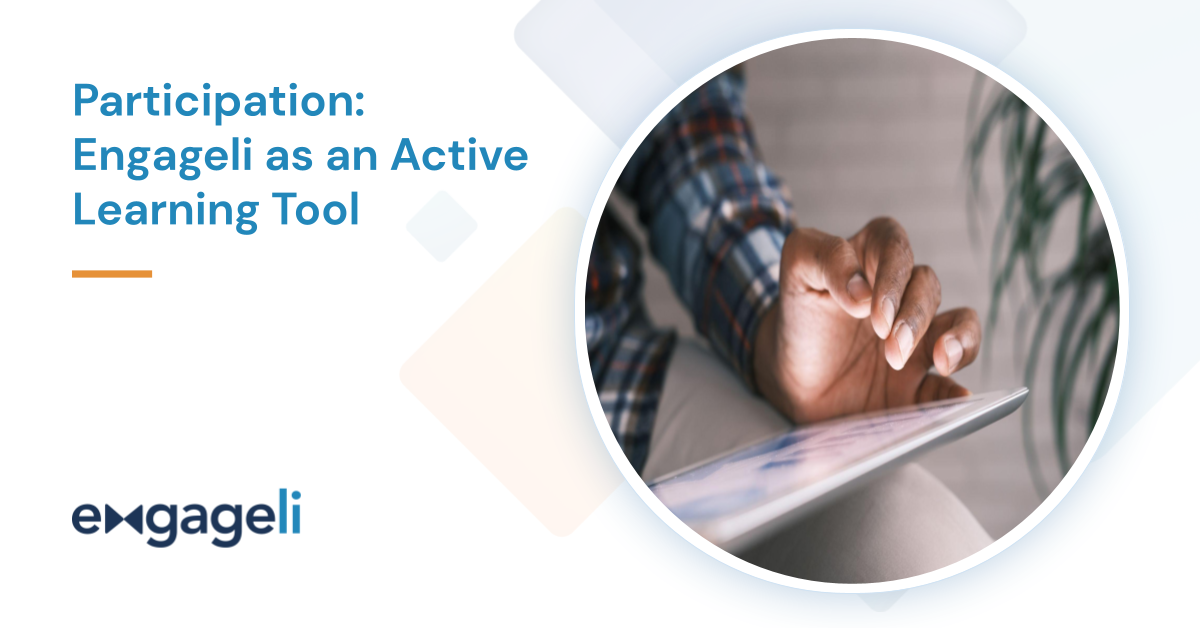 Participation: Engageli as an Active Learning Tool

engageli